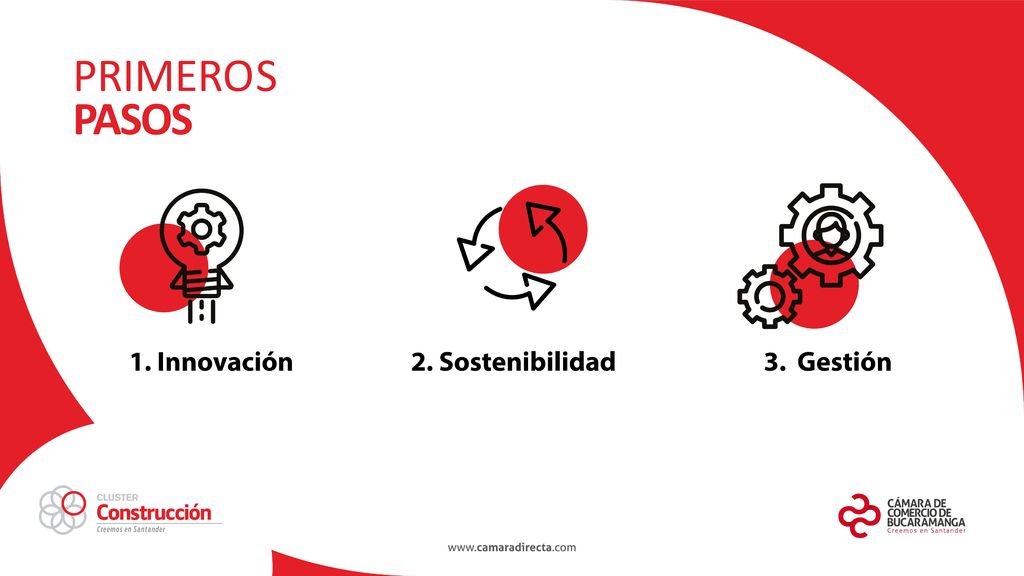 PRIMEROS
PASOS

1. Innovación

2. Sostenibilidad

3. Gestión

CLUSTER
Construcción
Creemos en Santander

www.camaradirecta.com

CÁMARA DE
COMERCIO DE
BUCARAMANGA
Creemos en Santander